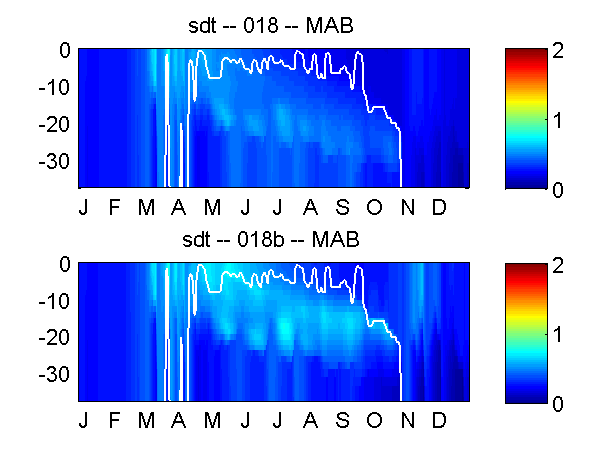 sdt -- 018 -- MAB

0
-10
-20
-30

J F M A M J J A S O N D

2
1
0

sdt -- 018b -- MAB

0
-10
-20
-30

J F M A M J J A S O N D

2
1
0